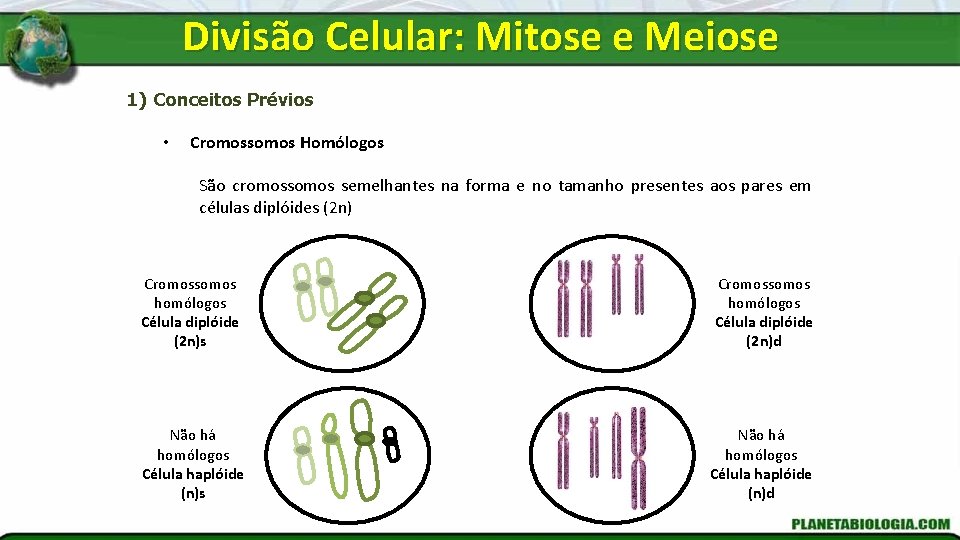 Divisão Celular: Mitose e Meiose

1) Conceitos Prévios

• Cromossomos Homólogos

São cromossomos semelhantes na forma e no tamanho presentes aos pares em células diplóides (2n)

Cromossomos homólogos Célula diplóide (2n)s

Cromossomos homólogos Célula diplóide (2n)d

Não há homólogos Célula haplóide (n)s

Não há homólogos Célula haplóide (n)d

PLANETABIOLOGIA.COM